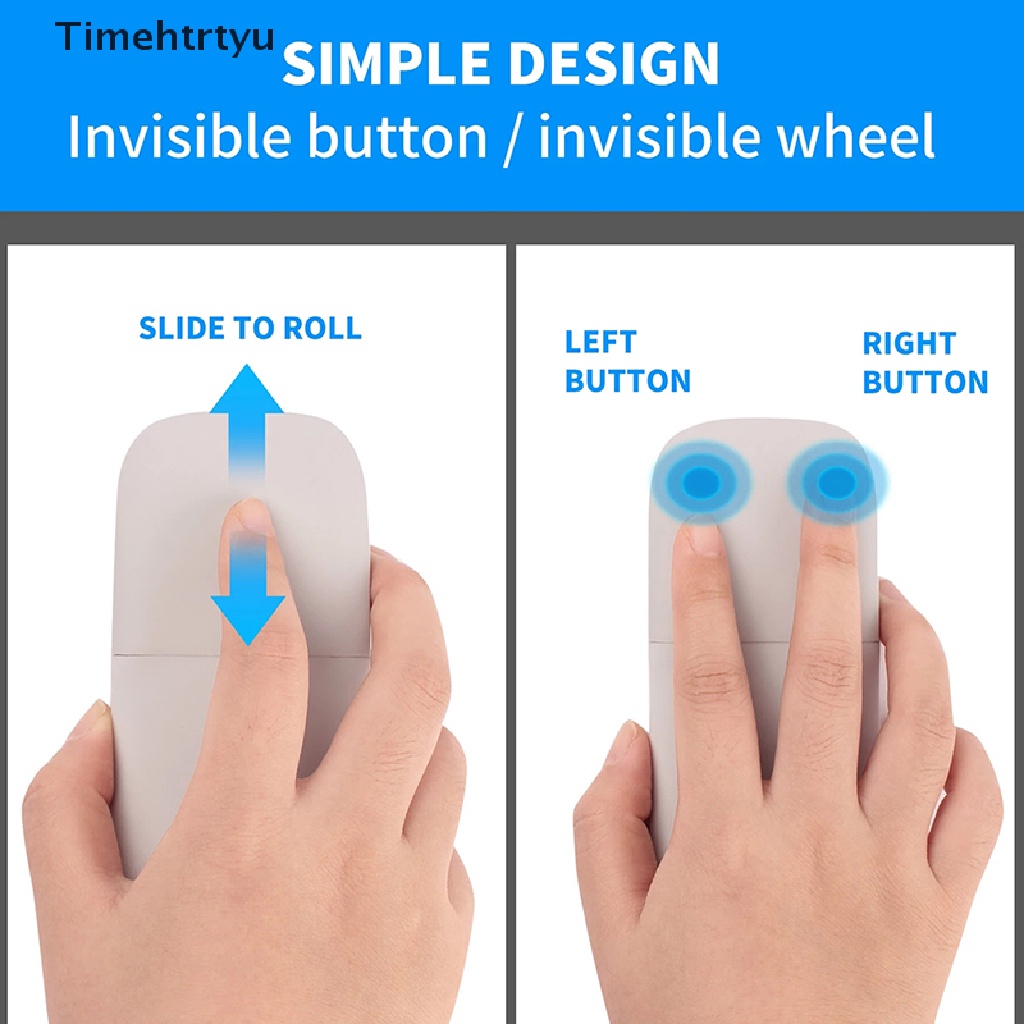 Timehtrtyu

SIMPLE DESIGN

Invisible button / invisible wheel

SLIDE TO ROLL

LEFT BUTTON

RIGHT BUTTON